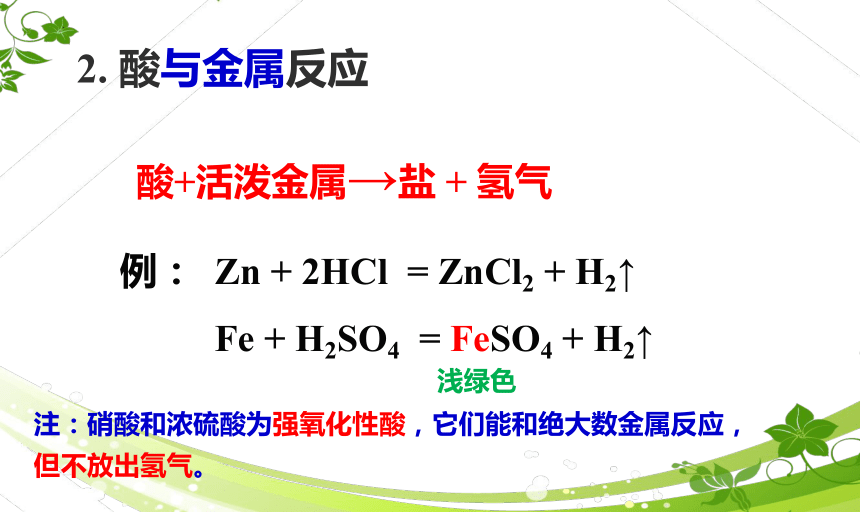 2. 酸与金属反应

酸+活泼金属→盐 + 氢气

例： $Zn + 2HCl = ZnCl_2 + H_2\uparrow$

$Fe + H_2SO_4 = FeSO_4 + H_2\uparrow$

浅绿色

注：硝酸和浓硫酸为强氧化性酸，它们能和绝大数金属反应，但不放出氢气。